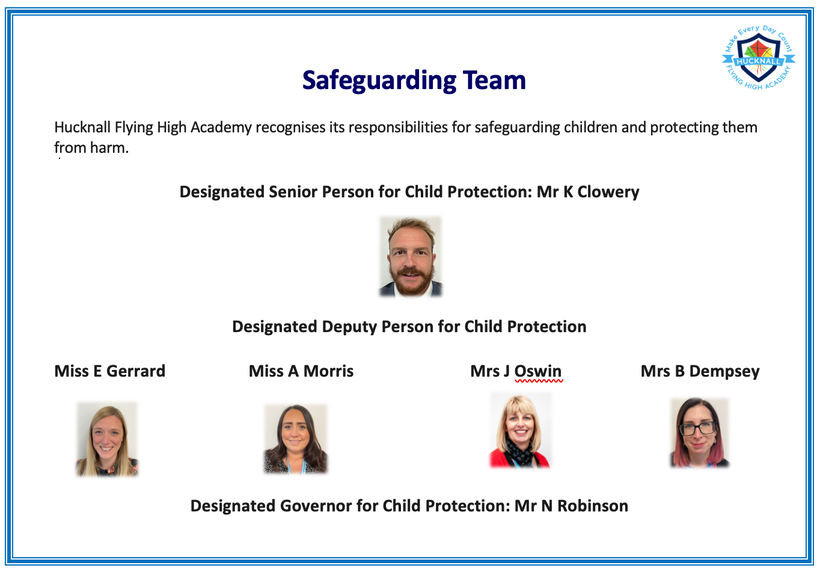 Make Every Day Count
HUCKNALL
FLYING HIGH ACADEMY

Safeguarding Team

Hucknall Flying High Academy recognises its responsibilities for safeguarding children and protecting them from harm.

Designated Senior Person for Child Protection: Mr K Clowery

Designated Deputy Person for Child Protection

Miss E Gerrard

Miss A Morris

Mrs J Oswin

Mrs B Dempsey

Designated Governor for Child Protection: Mr N Robinson